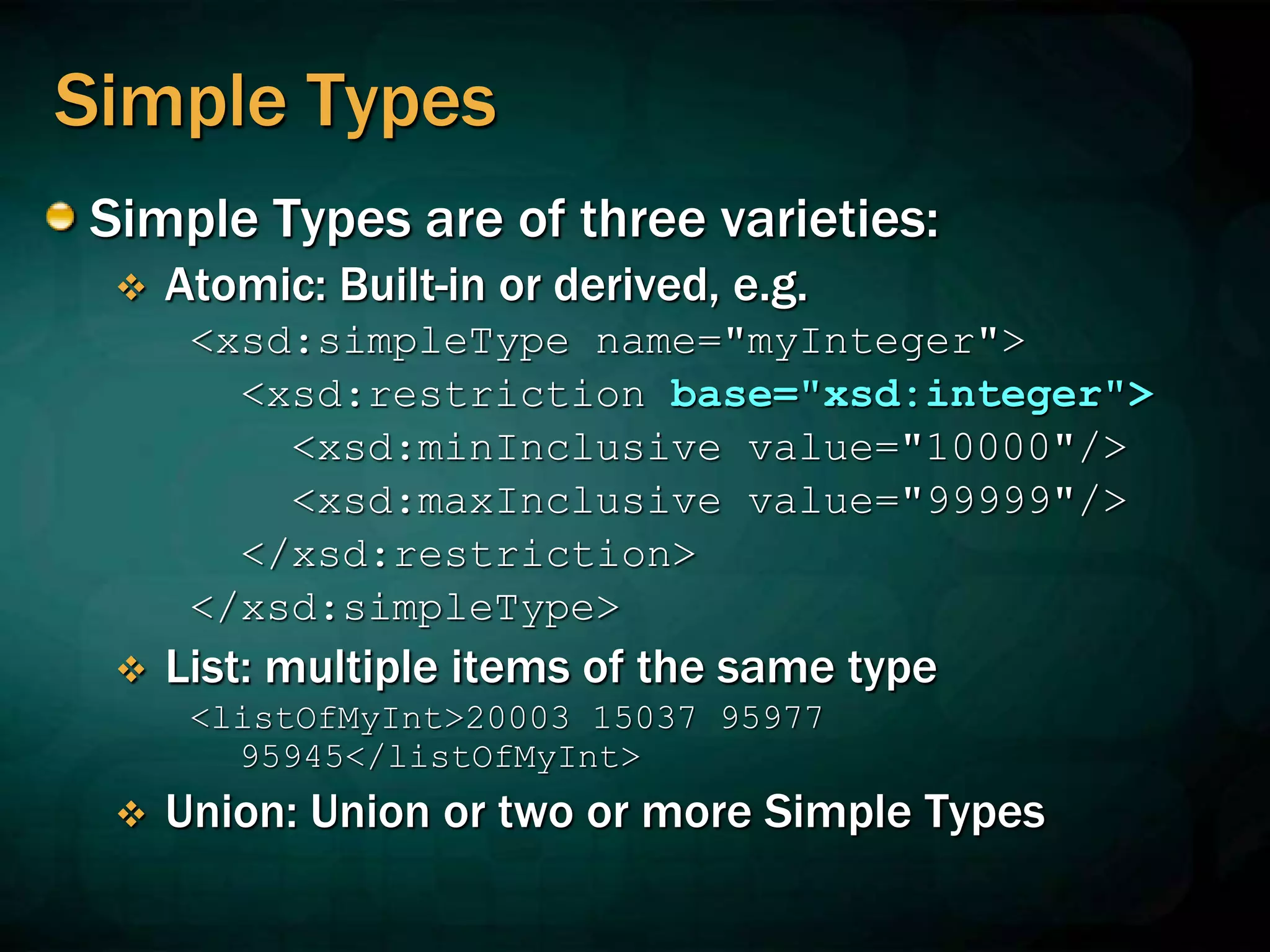 Simple Types

Simple Types are of three varieties:

Atomic: Built-in or derived, e.g.

<xsd:simpleType name="myInteger">
<xsd:restriction base="xsd:integer">
<xsd:minInclusive value="10000"/>
<xsd:maxInclusive value="99999"/>
</xsd:restriction>
</xsd:simpleType>

List: multiple items of the same type

<listOfMyInt>20003 15037 95977 95945</listOfMyInt>

Union: Union or two or more Simple Types